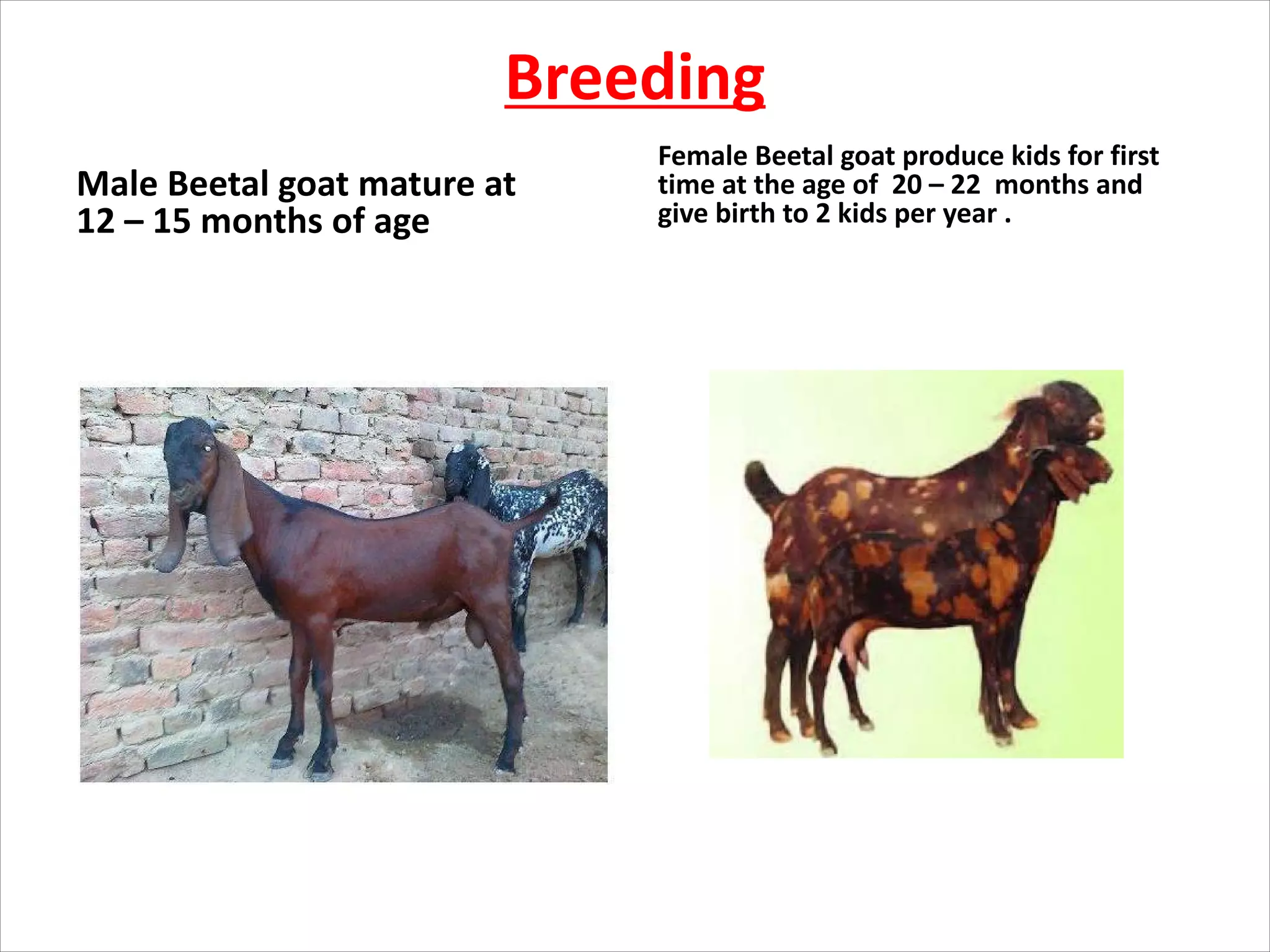 Breeding

Male Beetal goat mature at 12 – 15 months of age

Female Beetal goat produce kids for first time at the age of 20 – 22 months and give birth to 2 kids per year .